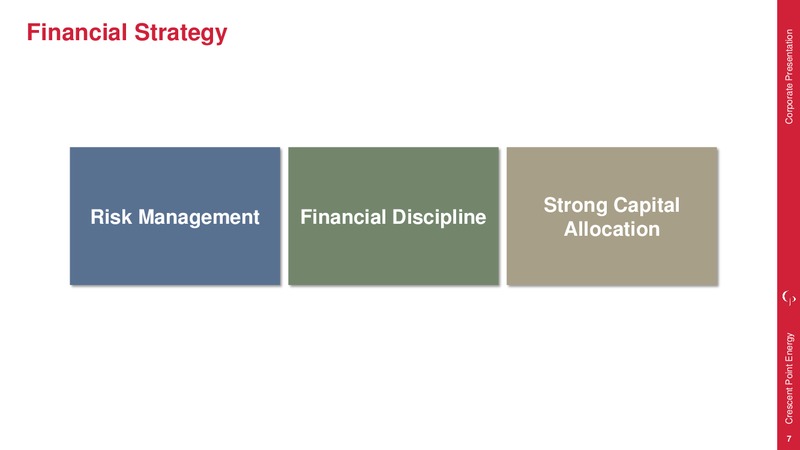 Financial Strategy

Risk Management

Financial Discipline

Strong Capital Allocation

Corporate Presentation

Crescent Point Energy

7